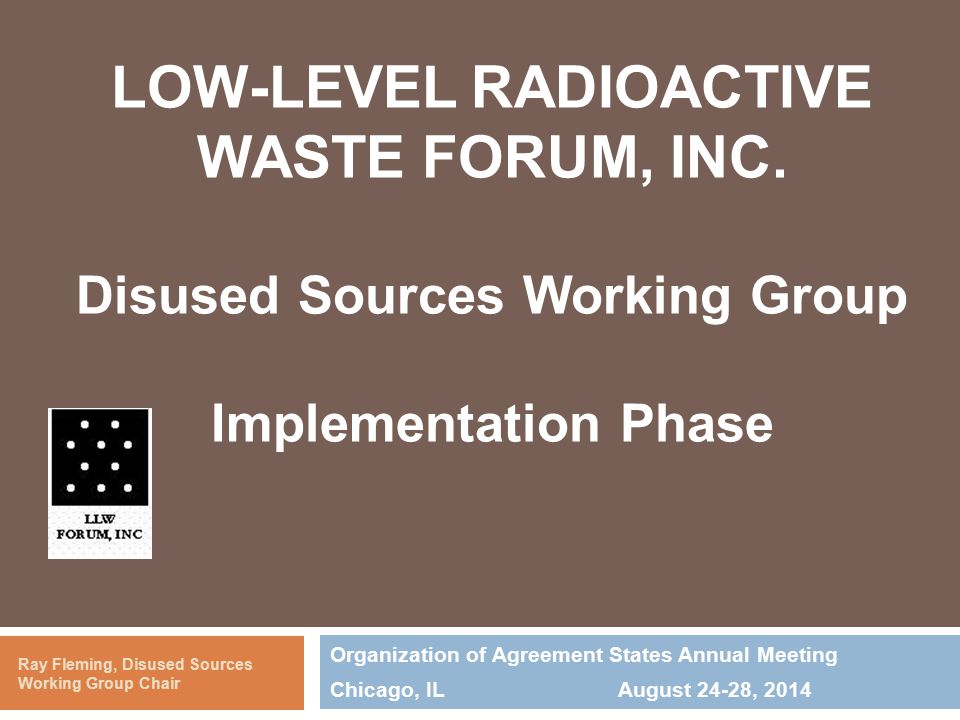 LOW-LEVEL RADIOACTIVE WASTE FORUM, INC.

Disused Sources Working Group

Implementation Phase

LLW FORUM, INC

Ray Fleming, Disused Sources Working Group Chair

Organization of Agreement States Annual Meeting
Chicago, IL August 24-28, 2014